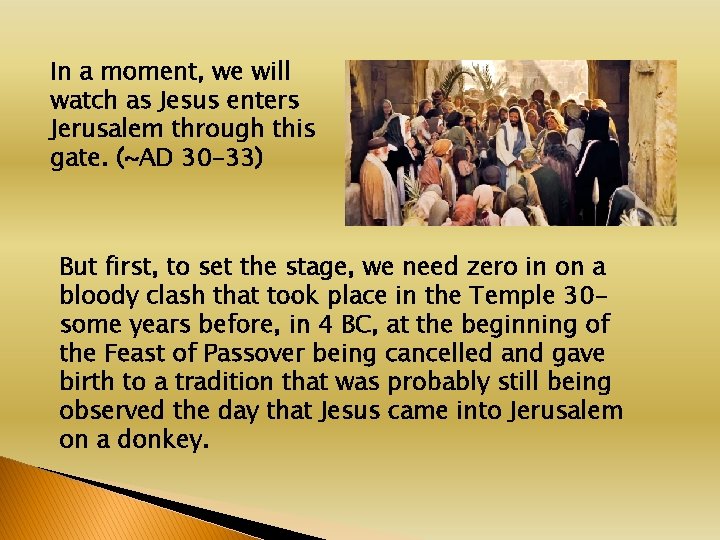 In a moment, we will watch as Jesus enters Jerusalem through this gate. (~AD 30-33)

But first, to set the stage, we need zero in on a bloody clash that took place in the Temple 30-some years before, in 4 BC, at the beginning of the Feast of Passover being cancelled and gave birth to a tradition that was probably still being observed the day that Jesus came into Jerusalem on a donkey.